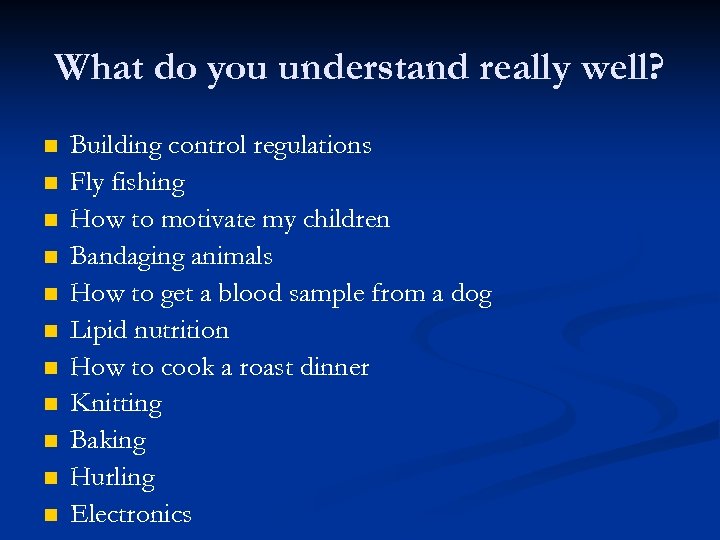 What do you understand really well?

- Building control regulations
- Fly fishing
- How to motivate my children
- Bandaging animals
- How to get a blood sample from a dog
- Lipid nutrition
- How to cook a roast dinner
- Knitting
- Baking
- Hurling
- Electronics